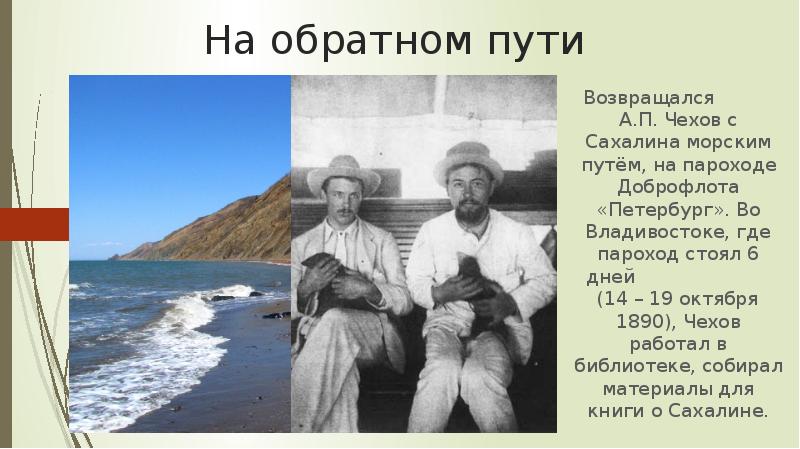 На обратном пути

Возвращался А.П. Чехов с Сахалина морским путём, на пароходе Доброфлота «Петербург». Во Владивостоке, где пароход стоял 6 дней (14 – 19 октября 1890), Чехов работал в библиотеке, собирал материалы для книги о Сахалине.